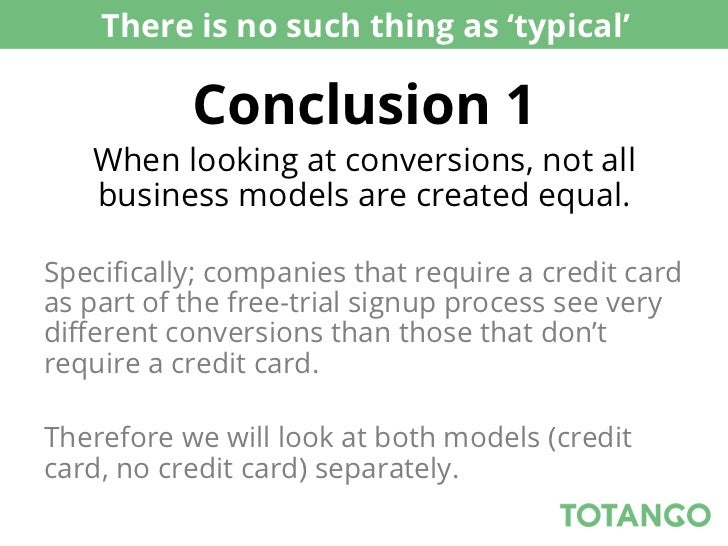 There is no such thing as ‘typical’

Conclusion 1

When looking at conversions, not all business models are created equal.

Specifically; companies that require a credit card as part of the free-trial signup process see very different conversions than those that don’t require a credit card.

Therefore we will look at both models (credit card, no credit card) separately.

TOTANGO